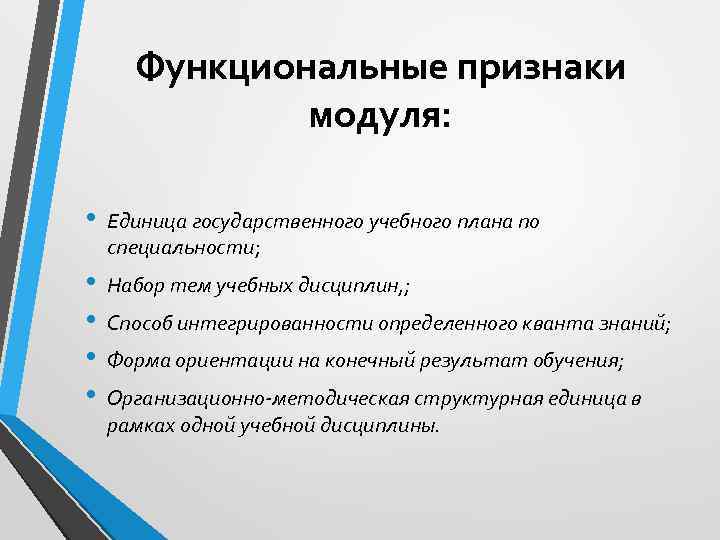 Функциональные признаки модуля:

• Единица государственного учебного плана по специальности;

• Набор тем учебных дисциплин,;

• Способ интегрированности определенного кванта знаний;

• Форма ориентации на конечный результат обучения;

• Организационно-методическая структурная единица в рамках одной учебной дисциплины.